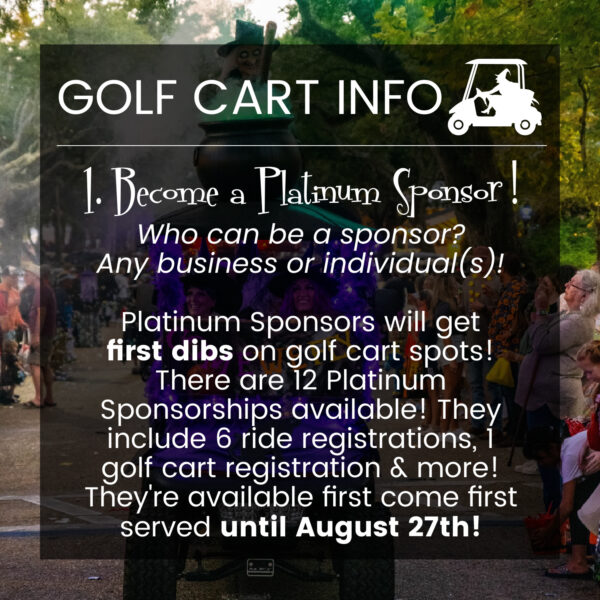 GOLF CART INFO

1. Become a Platinum Sponsor!

Who can be a sponsor? Any business or individual(s)!

Platinum Sponsors will get first dibs on golf cart spots! There are 12 Platinum Sponsorships available! They include 6 ride registrations, 1 golf cart registration & more! They're available first come first served until August 27th!